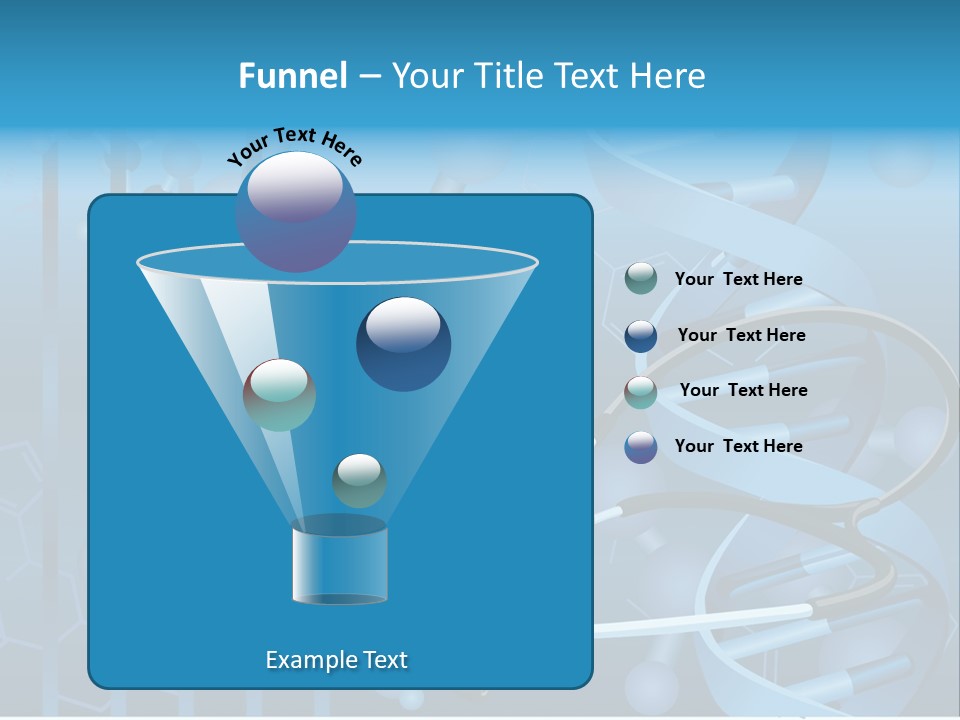 Funnel – Your Title Text Here

Your Text Here

Your Text Here

Your Text Here

Your Text Here

Your Text Here

Example Text